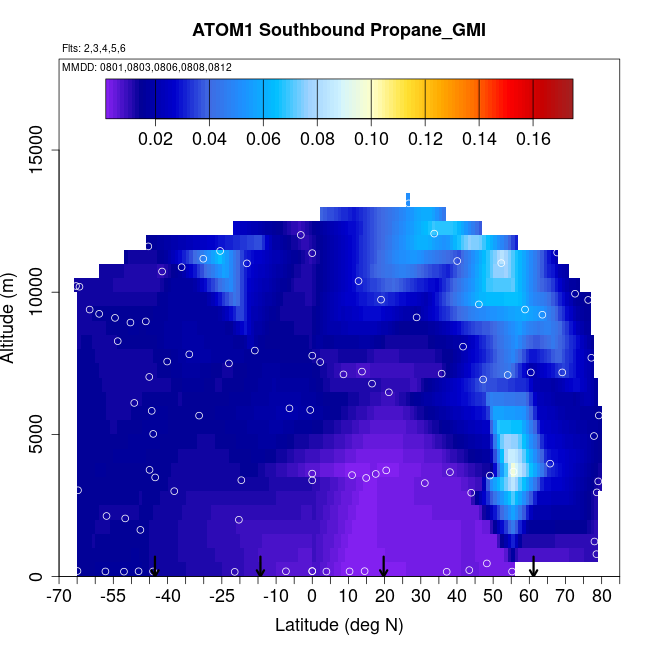 ATOM1 Southbound Propane_GMI

Flts: 2,3,4,5,6

MMDD: 0801,0803,0806,0808,0812

0.02 0.04 0.06 0.08 0.10 0.12 0.14 0.16

Altitude (m)

0
5000
10000
15000

-70 -55 -40 -25 -10 0 10 20 30 40 50 60 70 80

Latitude (deg N)